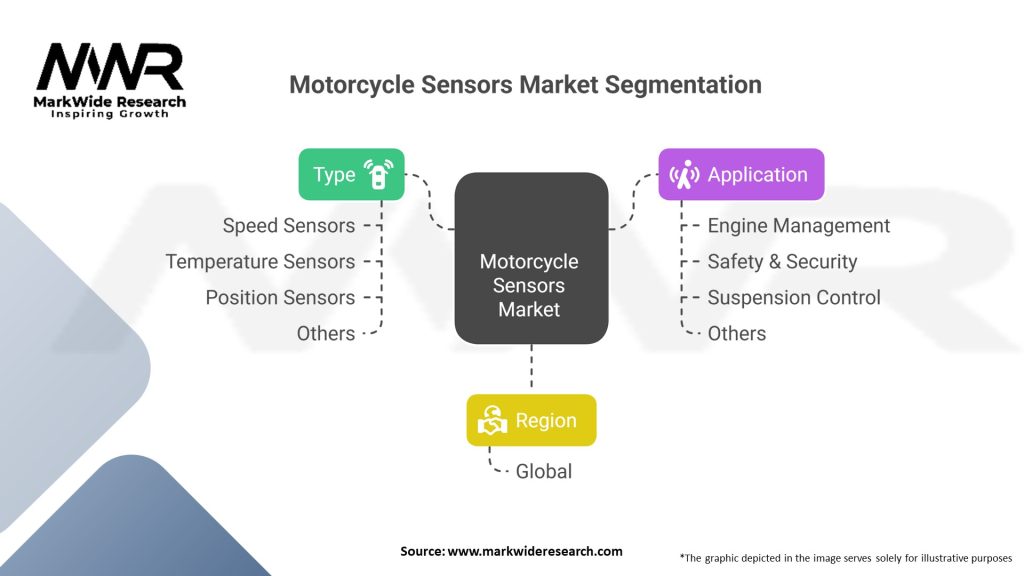 MWR
MarkWide Research
Inspiring Growth

Motorcycle Sensors Market Segmentation

Type
Speed Sensors
Temperature Sensors
Position Sensors
Others

Motorcycle Sensors Market

Application
Engine Management
Safety & Security
Suspension Control
Others

Region
Global

Source: www.markwideresearch.com

*The graphic depicted in the image serves solely for illustrative purposes